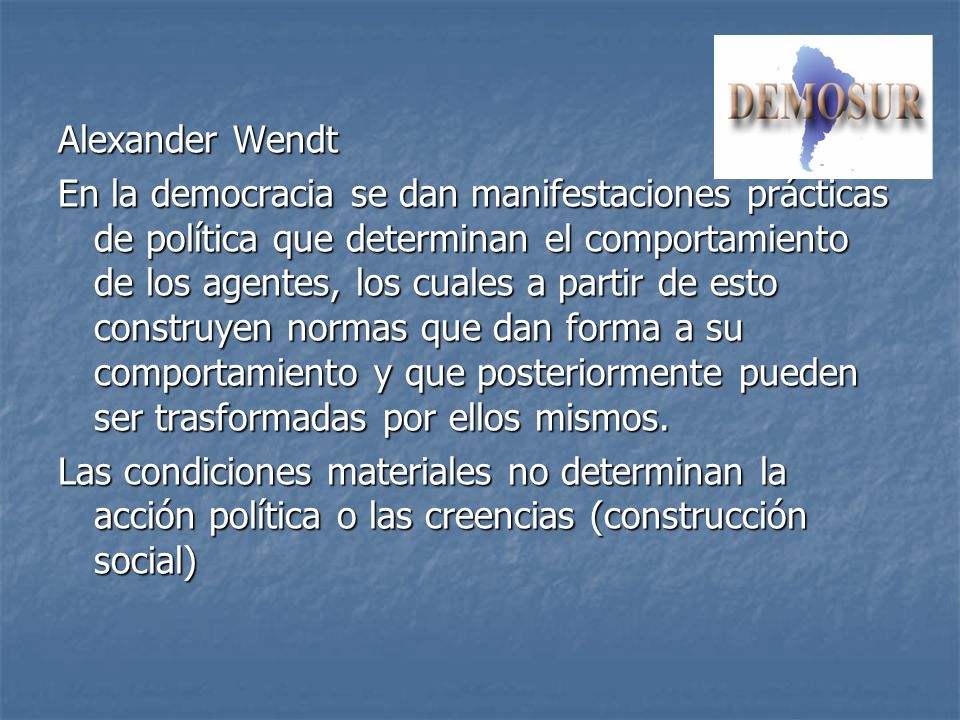 DEMOSUR

Alexander Wendt

En la democracia se dan manifestaciones prácticas de política que determinan el comportamiento de los agentes, los cuales a partir de esto construyen normas que dan forma a su comportamiento y que posteriormente pueden ser trasformadas por ellos mismos.

Las condiciones materiales no determinan la acción política o las creencias (construcción social)